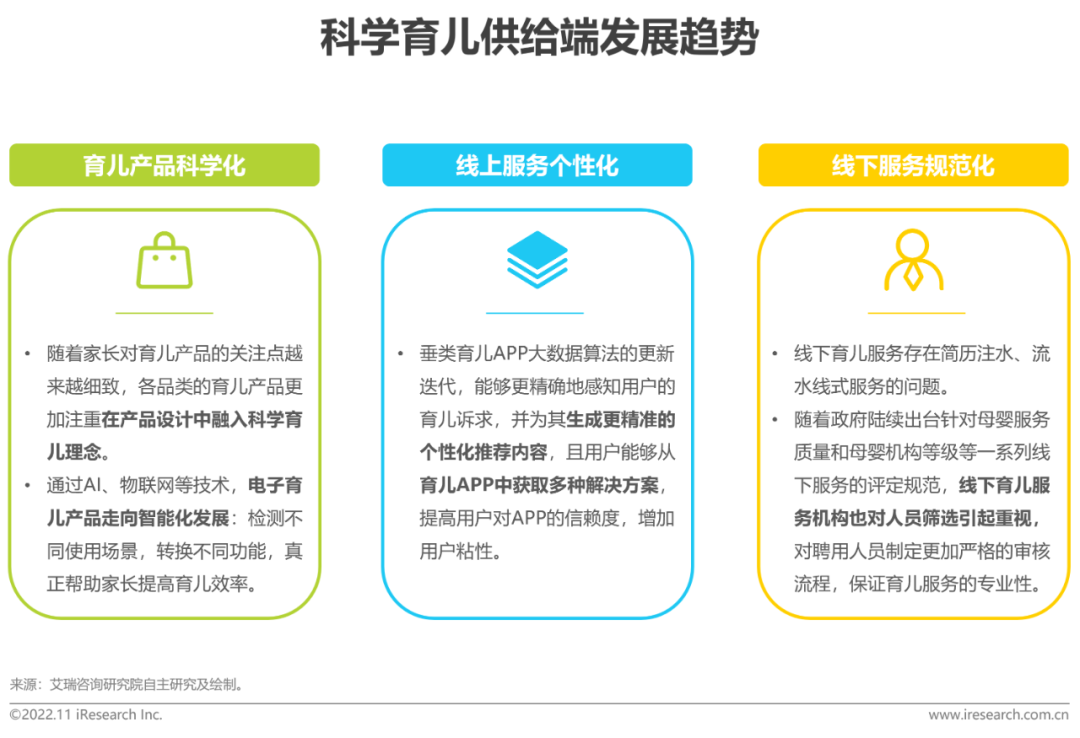 科学育儿供给端发展趋势

育儿产品科学化

• 随着家长对育儿产品的关注点越来越细致，各品类的育儿产品更加注重在产品设计中融入科学育儿理念。
• 通过AI、物联网等技术，电子育儿产品走向智能化发展：检测不同使用场景，转换不同功能，真正帮助家长提高育儿效率。

线上服务个性化

• 垂类育儿APP大数据算法的更新迭代，能够更精确地感知用户的育儿诉求，并为其生成更精准的个性化推荐内容，且用户能够从育儿APP中获取多种解决方案，提高用户对APP的信赖度，增加用户粘性。

线下服务规范化

• 线下育儿服务存在简历注水、流水线式服务的问题。
• 随着政府陆续出台针对母婴服务质量和母婴机构等级等一系列线下服务的评定规范，线下育儿服务机构也对人员筛选引起重视，对聘用人员制定更加严格的审核流程，保证育儿服务的专业性。

来源：艾瑞咨询研究院自主研究及绘制。

©2022.11 iResearch Inc.

www.iresearch.com.cn